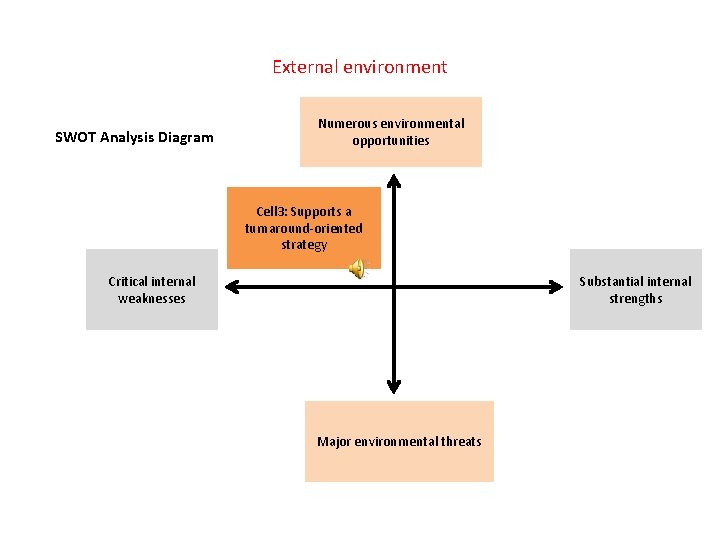 External environment

SWOT Analysis Diagram

Numerous environmental opportunities

Cell3: Supports a turnaround-oriented strategy

Critical internal weaknesses

Substantial internal strengths

Major environmental threats